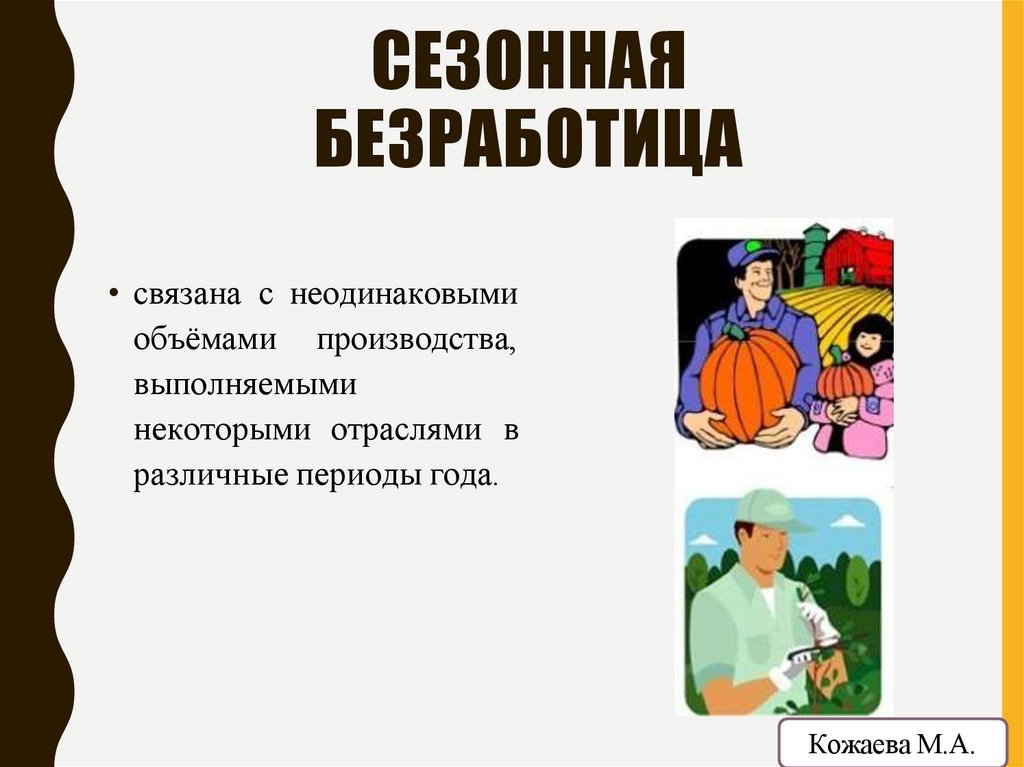 СЕЗОННАЯ БЕЗРАБОТИЦА

• связана с неодинаковыми объёмами производства, выполняемыми некоторыми отраслями в различные периоды года.

Кожаева М.А.